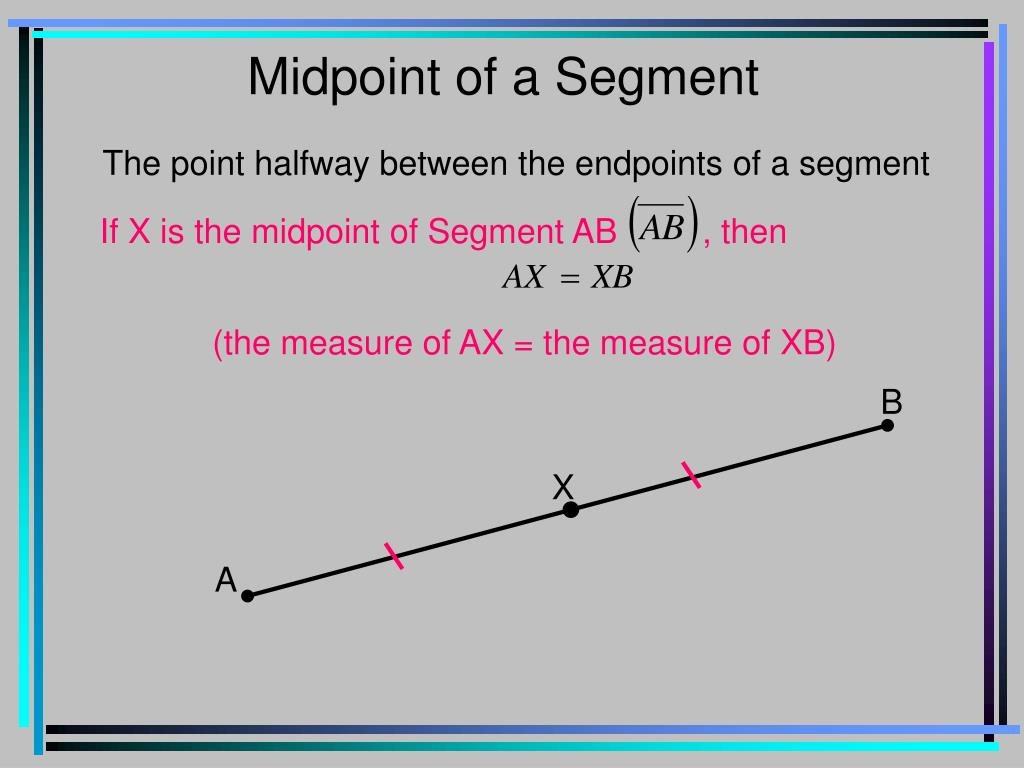 Midpoint of a Segment

The point halfway between the endpoints of a segment

If X is the midpoint of Segment AB $\left(\overline{AB}\right)$, then

$AX = XB$

(the measure of AX = the measure of XB)

B

X

A